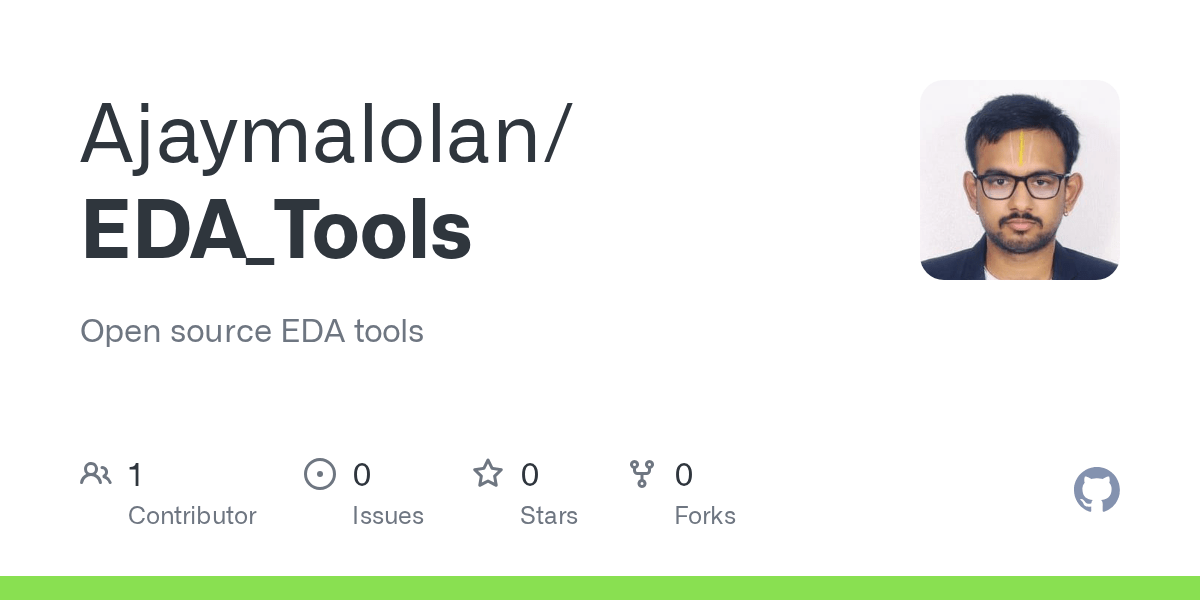 Ajaymalolan/
EDA_Tools

Open source EDA tools

1
Contributor

0
Issues

0
Stars

0
Forks